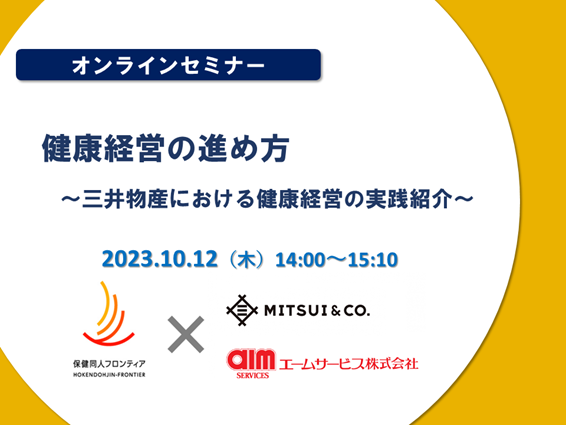 オンラインセミナー

健康経営の進め方

～三井物産における健康経営の実践紹介～

2023.10.12（木）14:00～15:10

保健同人フロンティア
HOKENDOHJIN-FRONTIER

×

MITSUI & CO.

aim SERVICES エームサービス株式会社